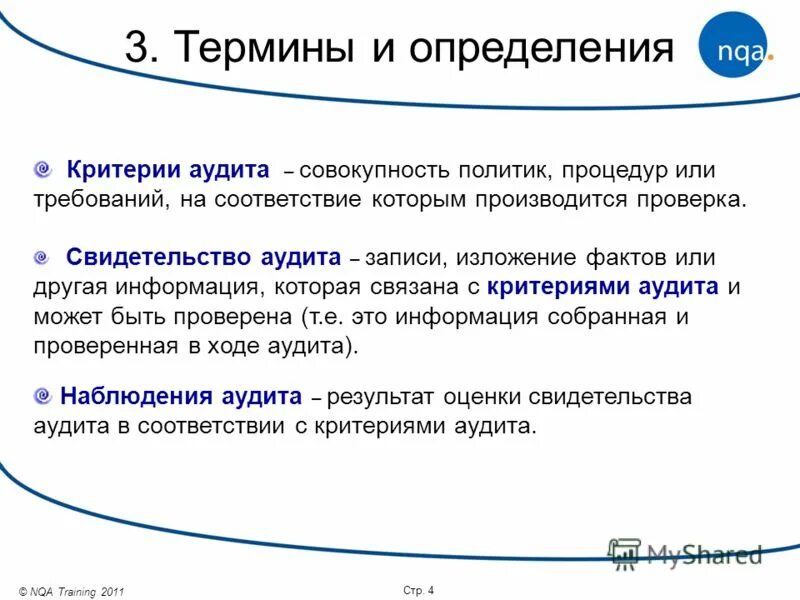 3. Термины и определения

nqa.

Критерии аудита – совокупность политик, процедур или требований, на соответствие которым производится проверка.

Свидетельство аудита – записи, изложение фактов или другая информация, которая связана с критериями аудита и может быть проверена (т.е. это информация собранная и проверенная в ходе аудита).

Наблюдения аудита – результат оценки свидетельства аудита в соответствии с критериями аудита.

MyShared

© NQA Training 2011

Стр. 4